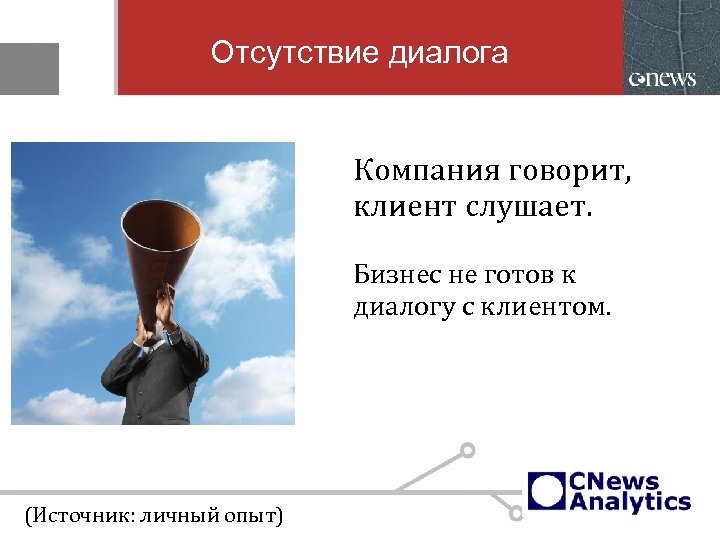 Отсутствие диалога

cnews

Компания говорит, клиент слушает.

Бизнес не готов к диалогу с клиентом.

CNews Analytics

(Источник: личный опыт)